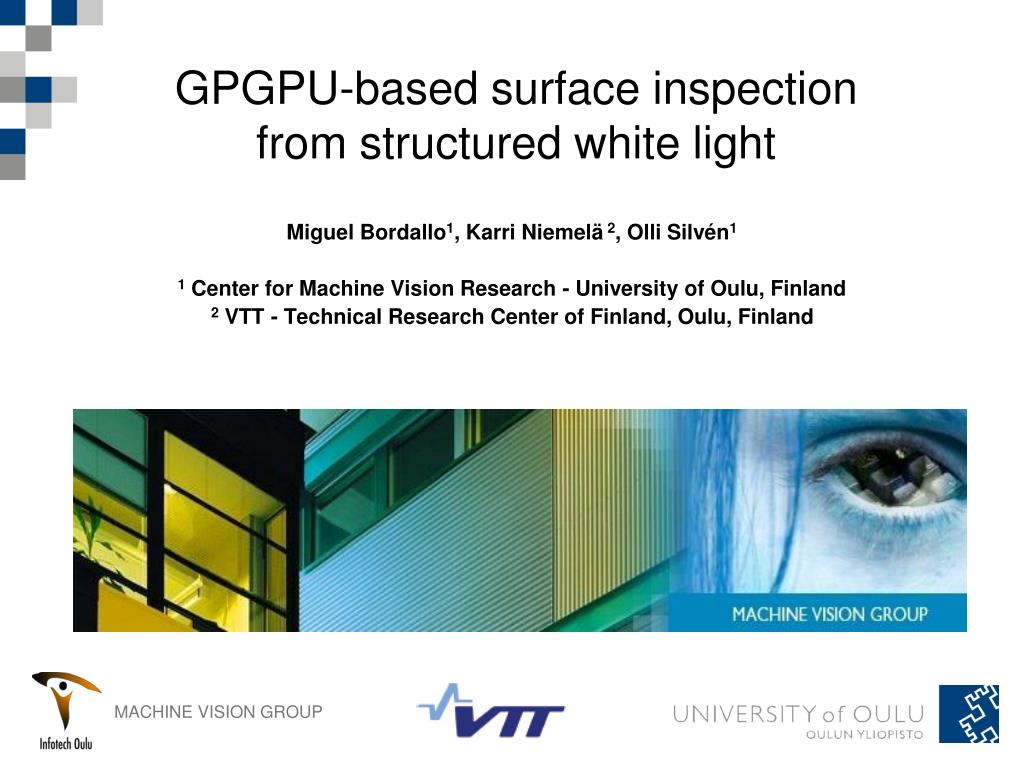 GPGPU-based surface inspection from structured white light

Miguel Bordallo$^1$, Karri Niemelä $^2$, Olli Silvén$^1$

$^1$ Center for Machine Vision Research - University of Oulu, Finland
$^2$ VTT - Technical Research Center of Finland, Oulu, Finland

MACHINE VISION GROUP

Infotech Oulu

MACHINE VISION GROUP

VTT

UNIVERSITY of OULU
OULUN YLIOPISTO